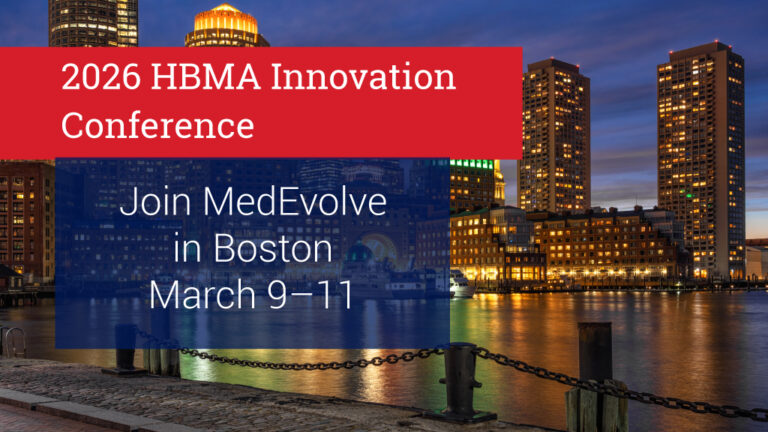 2026 HBMA Innovation Conference

Join MedEvolve in Boston March 9–11